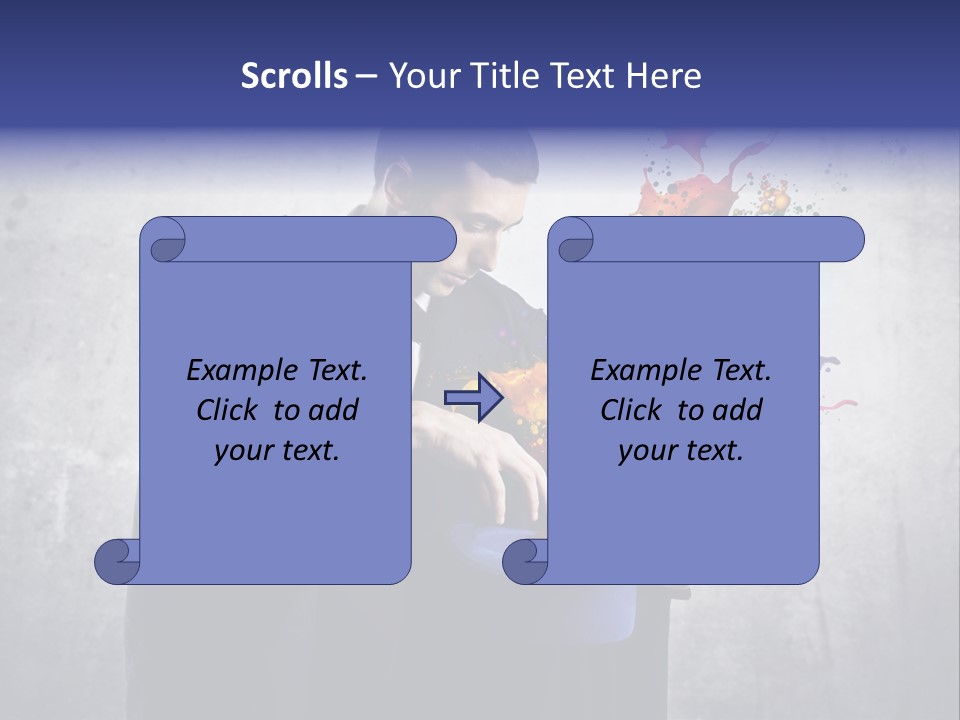 Scrolls – Your Title Text Here

Example Text. Click to add your text.

Example Text. Click to add your text.